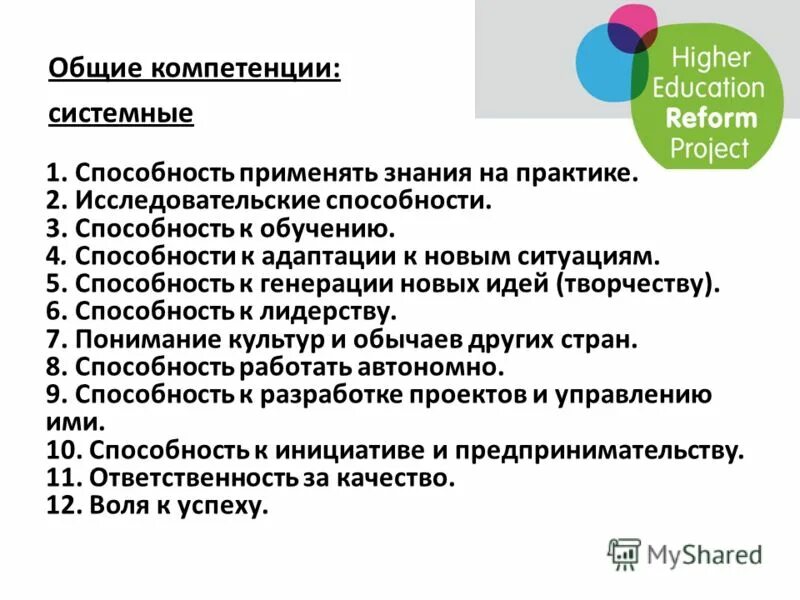 Общие компетенции:

системные

Higher Education Reform Project

1. Способность применять знания на практике.
2. Исследовательские способности.
3. Способность к обучению.
4. Способности к адаптации к новым ситуациям.
5. Способность к генерации новых идей (творчеству).
6. Способность к лидерству.
7. Понимание культур и обычаев других стран.
8. Способность работать автономно.
9. Способность к разработке проектов и управлению ими.
10. Способность к инициативе и предпринимательству.
11. Ответственность за качество.
12. Воля к успеху.

MyShared